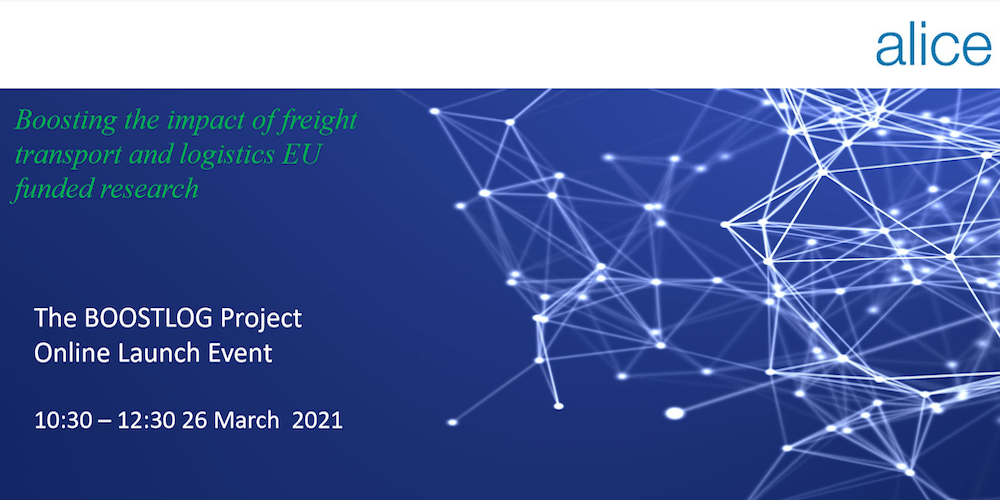 alice

Boosting the impact of freight transport and logistics EU funded research

The BOOSTLOG Project
Online Launch Event

10:30 – 12:30 26 March 2021